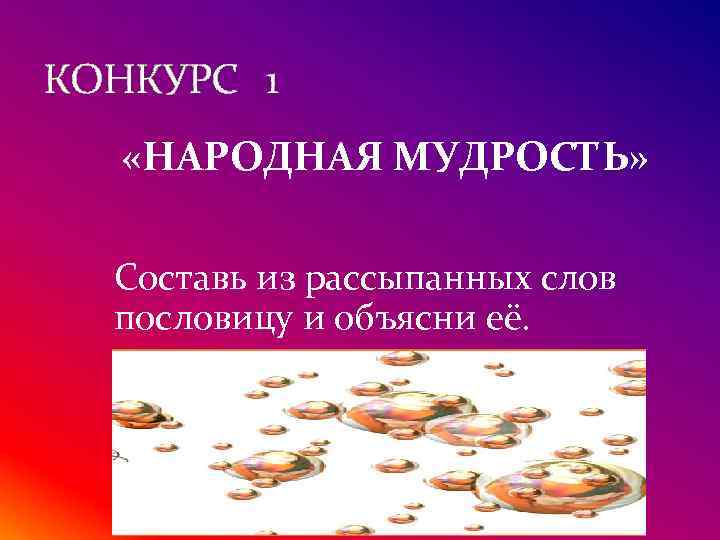 КОНКУРС 1

«НАРОДНАЯ МУДРОСТЬ»

Составь из рассыпанных слов пословицу и объясни её.